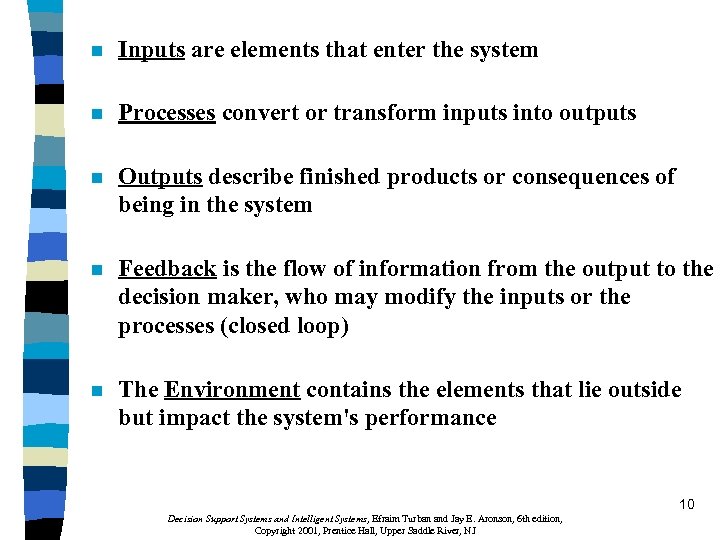 Inputs are elements that enter the system

Processes convert or transform inputs into outputs

Outputs describe finished products or consequences of being in the system

Feedback is the flow of information from the output to the decision maker, who may modify the inputs or the processes (closed loop)

The Environment contains the elements that lie outside but impact the system's performance

10

Decision Support Systems and Intelligent Systems, Efraim Turban and Jay E. Aronson, 6th edition, Copyright 2001, Prentice Hall, Upper Saddle River, NJ